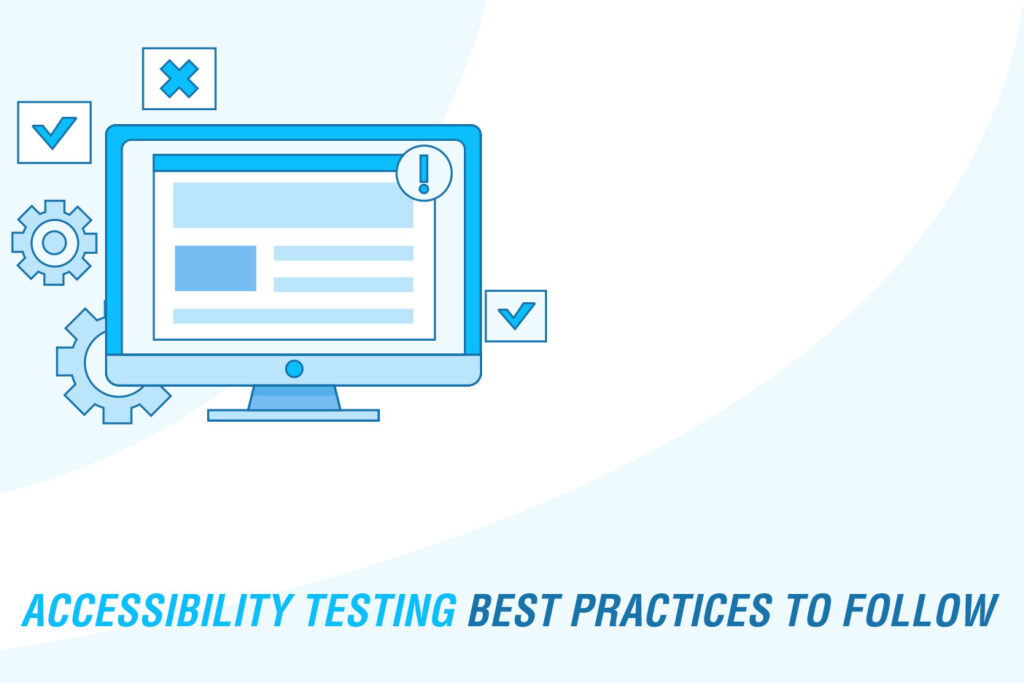 ACCESSIBILITY TESTING BEST PRACTICES TO FOLLOW